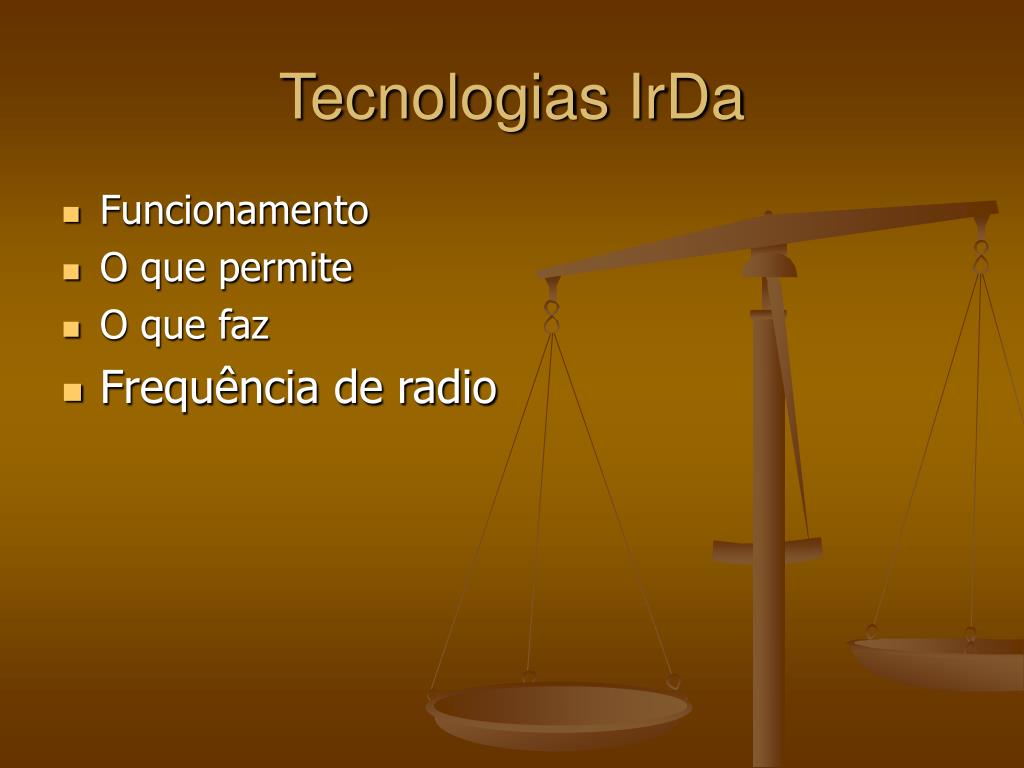 Tecnologias IrDa

- Funcionamento
- O que permite
- O que faz
- Frequência de radio